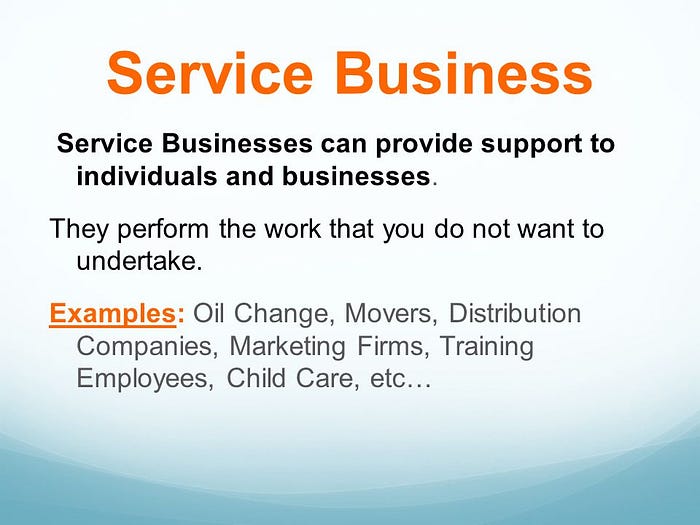 Service Business

Service Businesses can provide support to individuals and businesses.

They perform the work that you do not want to undertake.

Examples: Oil Change, Movers, Distribution Companies, Marketing Firms, Training Employees, Child Care, etc…